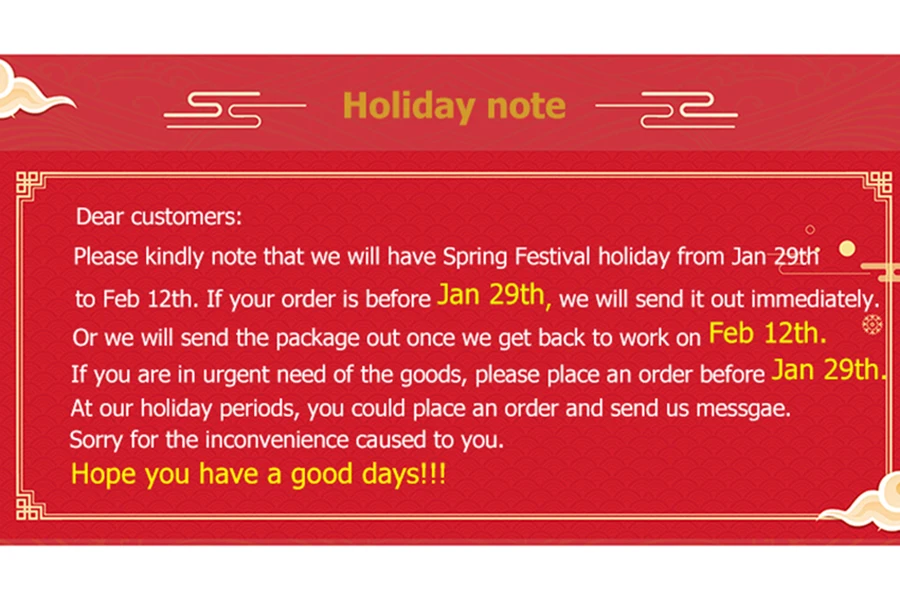 Holiday note

Dear customers:

Please kindly note that we will have Spring Festival holiday from Jan 29th to Feb 12th. If your order is before Jan 29th, we will send it out immediately. Or we will send the package out once we get back to work on Feb 12th. If you are in urgent need of the goods, please place an order before Jan 29th. At our holiday periods, you could place an order and send us messgae. Sorry for the inconvenience caused to you.

Hope you have a good days!!!